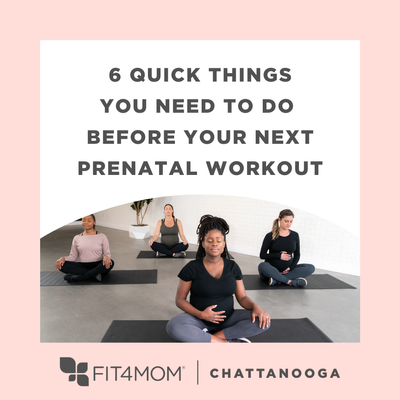 6 QUICK THINGS YOU NEED TO DO BEFORE YOUR NEXT PRENATAL WORKOUT

FIT4MOM® | CHATTANOOGA